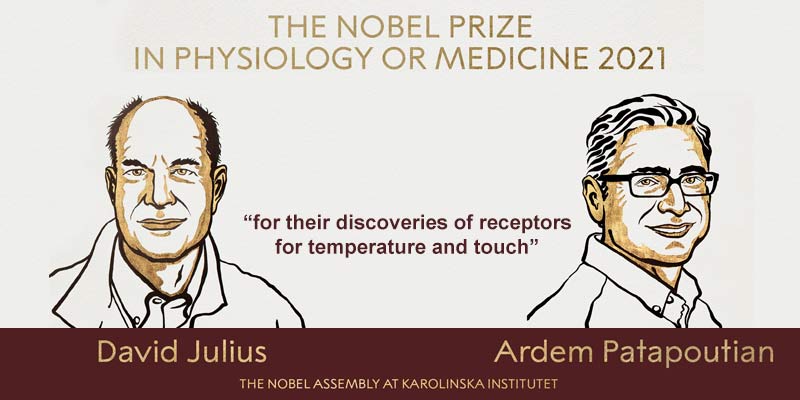 THE NOBEL PRIZE
IN PHYSIOLOGY OR MEDICINE 2021

“for their discoveries of receptors for temperature and touch”

David Julius

Ardem Patapoutian

THE NOBEL ASSEMBLY AT KAROLINSKA INSTITUTET